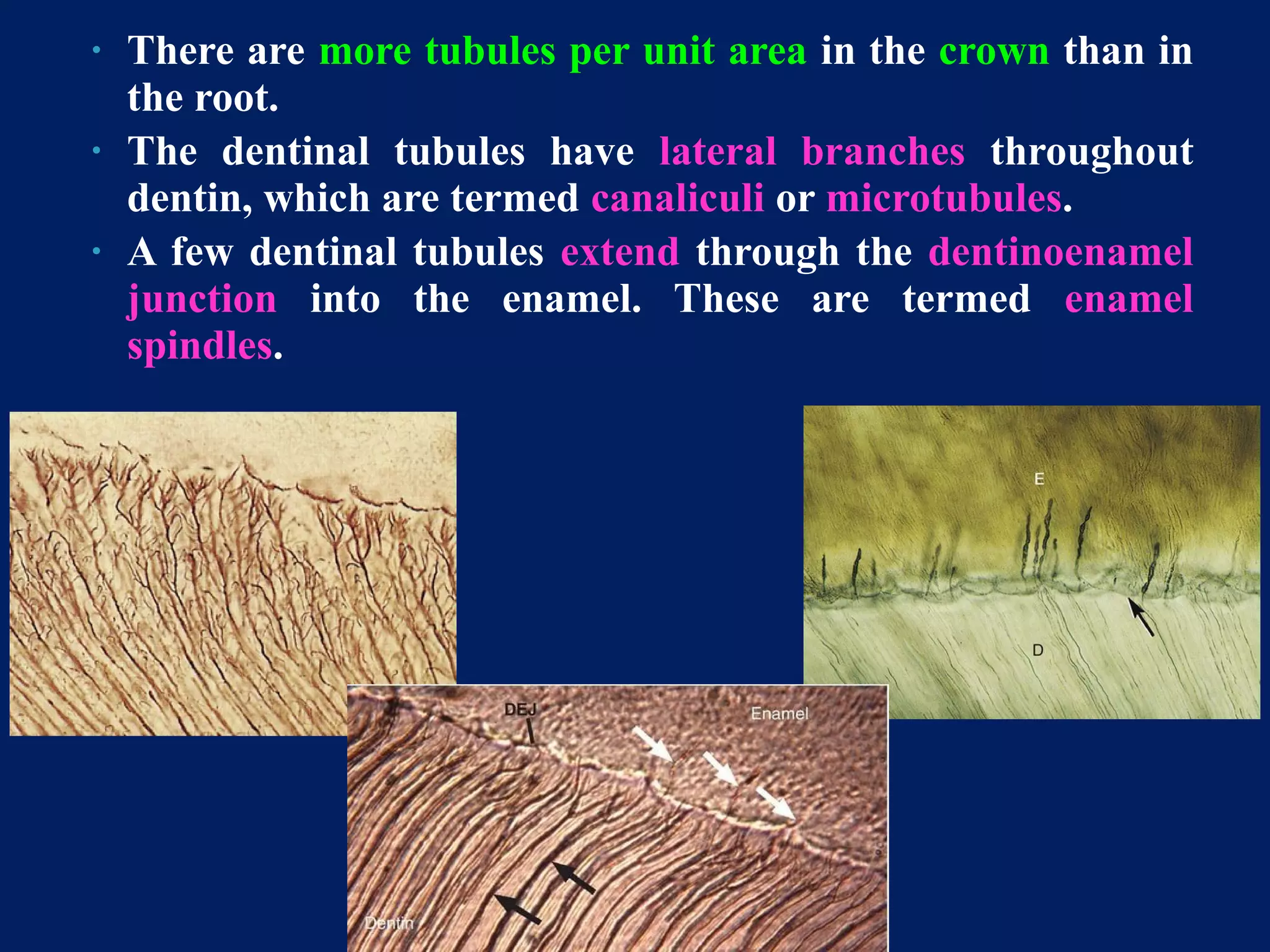 • There are more tubules per unit area in the crown than in the root.

• The dentinal tubules have lateral branches throughout dentin, which are termed canaliculi or microtubules.

• A few dentinal tubules extend through the dentinoenamel junction into the enamel. These are termed enamel spindles.

E

D

DEJ

Enamel

Dentin